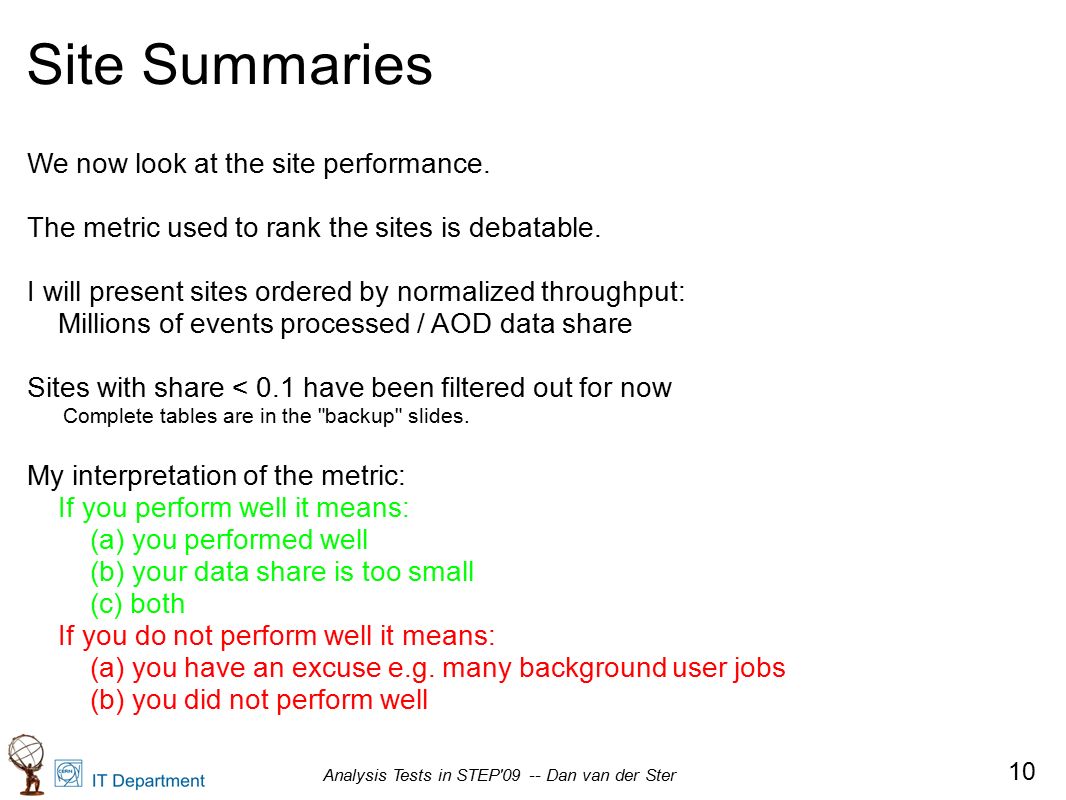 Site Summaries

We now look at the site performance.

The metric used to rank the sites is debatable.

I will present sites ordered by normalized throughput:
Millions of events processed / AOD data share

Sites with share < 0.1 have been filtered out for now
Complete tables are in the "backup" slides.

My interpretation of the metric:
If you perform well it means:
(a) you performed well
(b) your data share is too small
(c) both
If you do not perform well it means:
(a) you have an excuse e.g. many background user jobs
(b) you did not perform well

CERN IT Department

Analysis Tests in STEP'09 -- Dan van der Ster

10